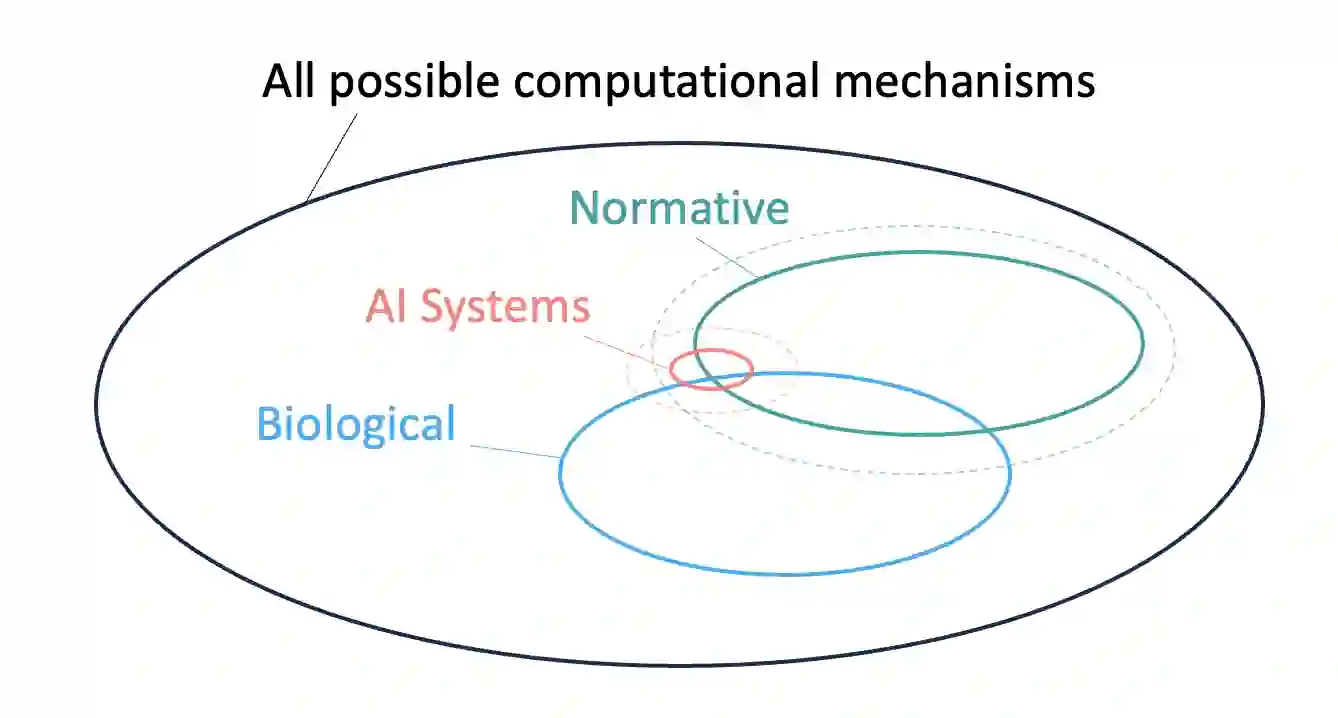 All possible computational mechanisms

Normative

AI Systems

Biological